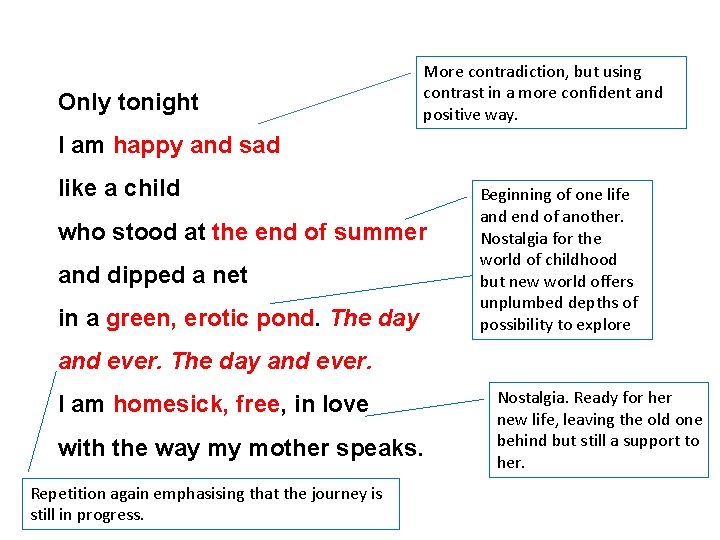 Only tonight

I am happy and sad

like a child

who stood at the end of summer

and dipped a net

in a green, erotic pond. The day and ever. The day and ever.

I am homesick, free, in love

with the way my mother speaks.

More contradiction, but using contrast in a more confident and positive way.

Beginning of one life and end of another. Nostalgia for the world of childhood but new world offers unplumbed depths of possibility to explore

Nostalgia. Ready for her new life, leaving the old one behind but still a support to her.

Repetition again emphasising that the journey is still in progress.